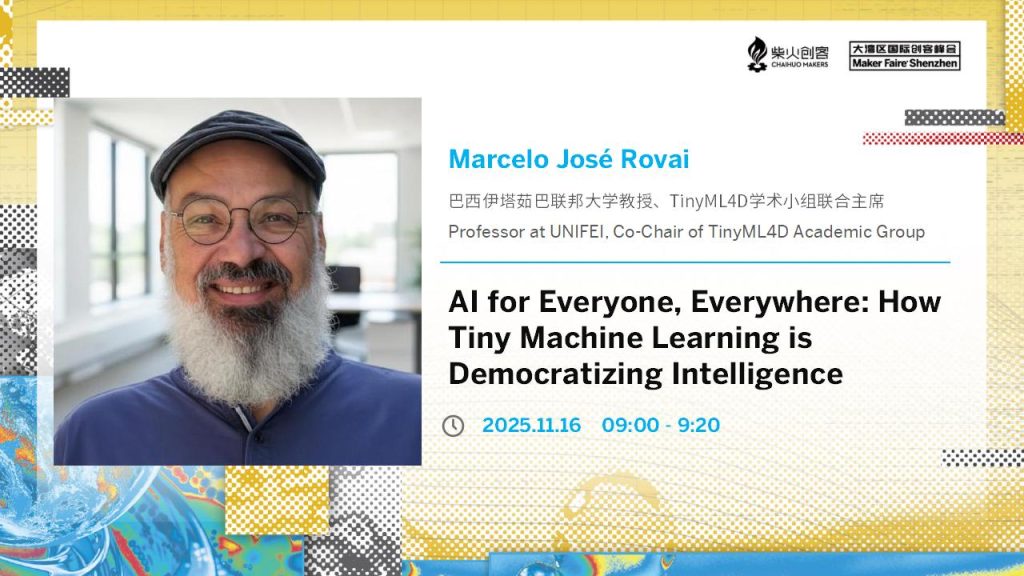 柴火创客
CHAIHUO MAKERS

大湾区国际创客峰会
Maker Faire Shenzhen

Marcelo José Rovai

巴西伊塔茹巴联邦大学教授、TinyML4D学术小组联合主席
Professor at UNIFEI, Co-Chair of TinyML4D Academic Group

AI for Everyone, Everywhere: How Tiny Machine Learning is Democratizing Intelligence

2025.11.16 09:00 - 9:20